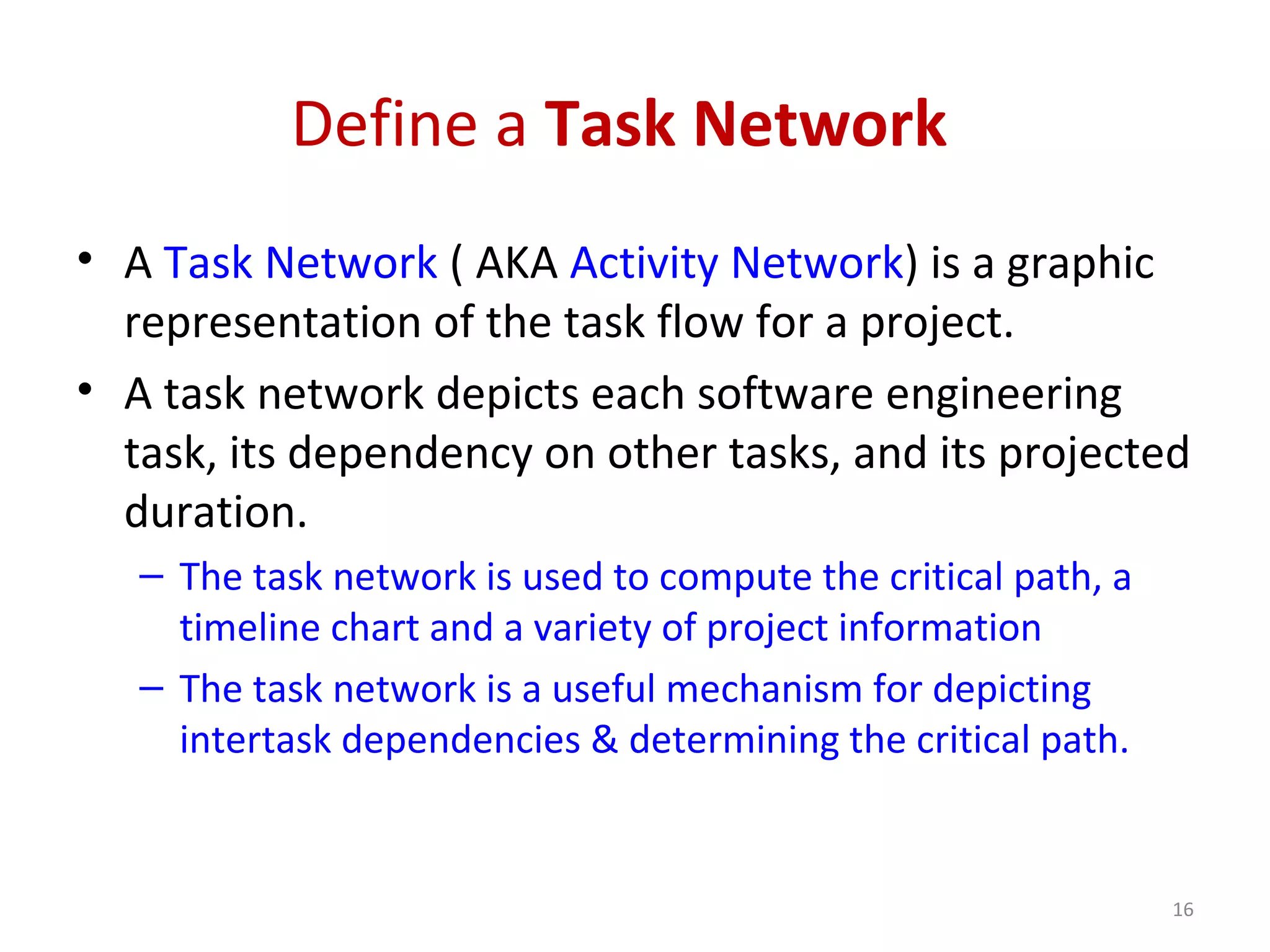 Define a Task Network

• A Task Network ( AKA Activity Network) is a graphic representation of the task flow for a project.
• A task network depicts each software engineering task, its dependency on other tasks, and its projected duration.
– The task network is used to compute the critical path, a timeline chart and a variety of project information
– The task network is a useful mechanism for depicting intertask dependencies & determining the critical path.

16